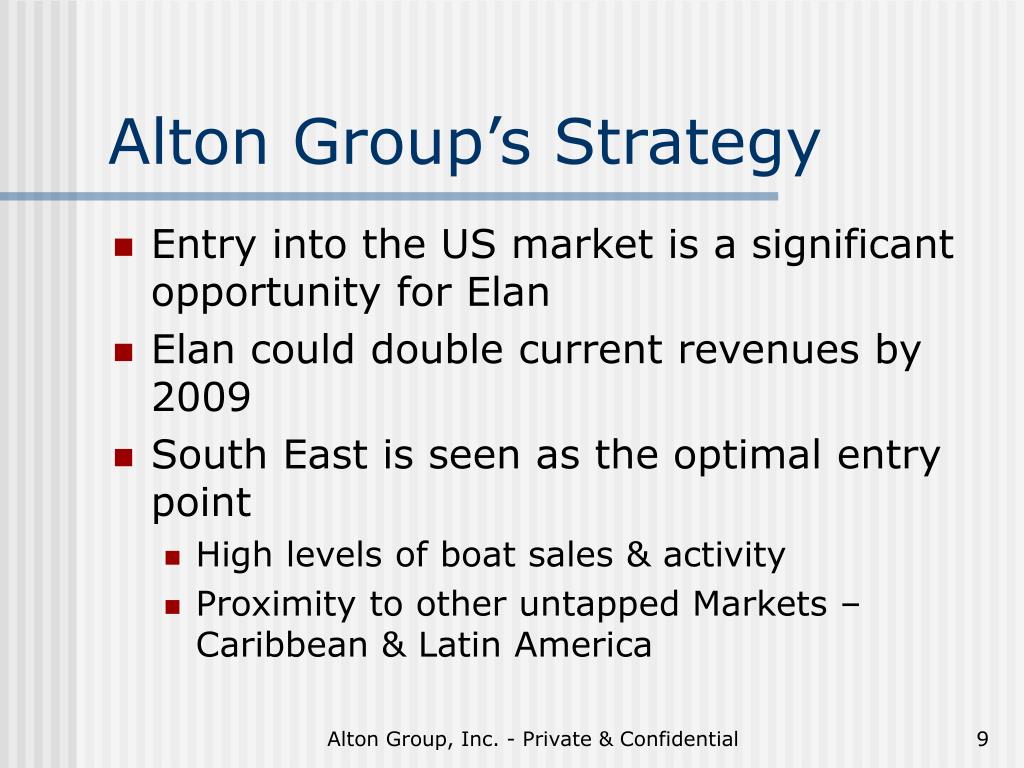 Alton Group’s Strategy

- Entry into the US market is a significant opportunity for Elan
- Elan could double current revenues by 2009
- South East is seen as the optimal entry point
  - High levels of boat sales & activity
  - Proximity to other untapped Markets – Caribbean & Latin America

Alton Group, Inc. - Private & Confidential

9